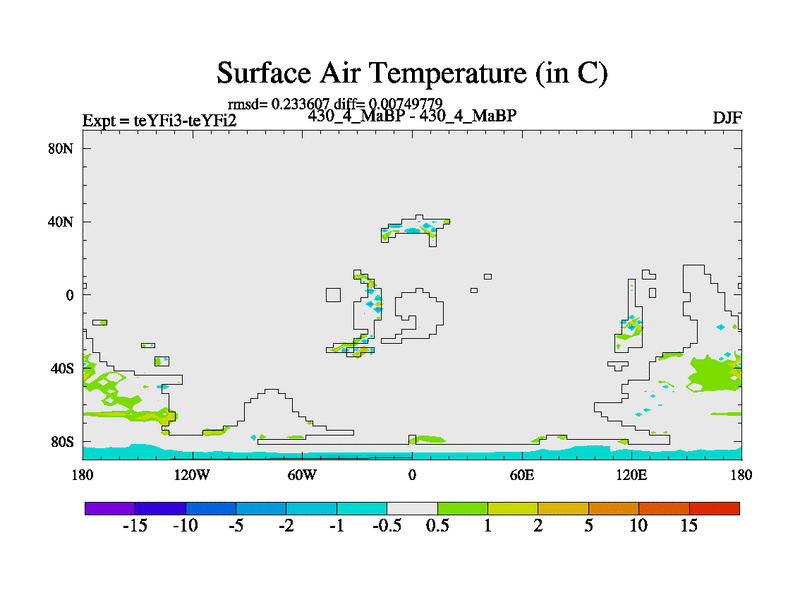 Surface Air Temperature (in C)

rmsd= 0.233607 diff= 0.00749779

Expt = teYFi3-teYFi2

430_4_MaBP - 430_4_MaBP

DJF

80N
40N
0
40S
80S

180 120W 60W 0 60E 120E 180

-15 -10 -5 -2 -1 -0.5 0.5 1 2 5 10 15